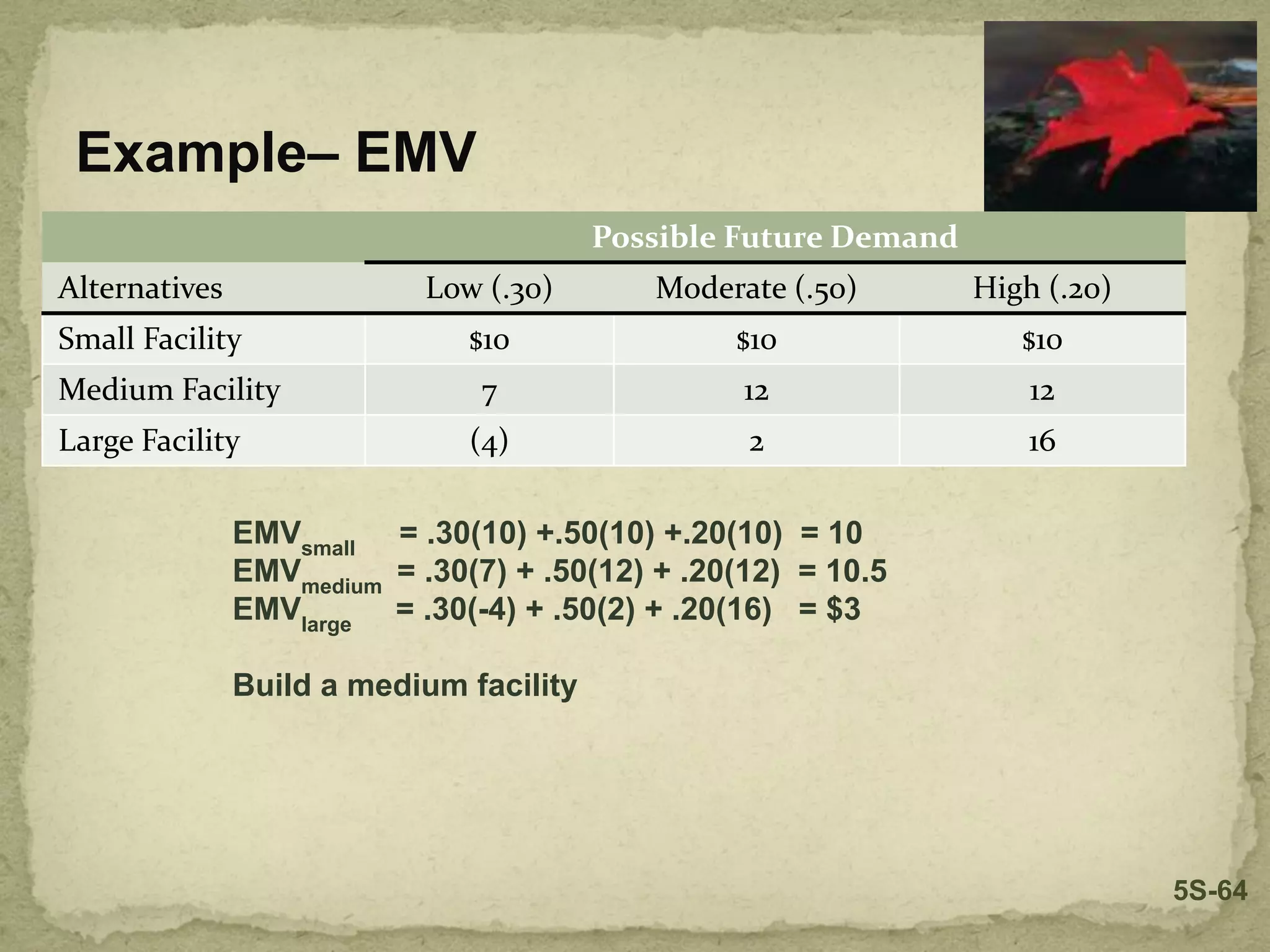 Example– EMV

| | Possible Future Demand | | |
|---|---|---|---|
| Alternatives | Low (.30) | Moderate (.50) | High (.20) |
| Small Facility | $10 | $10 | $10 |
| Medium Facility | 7 | 12 | 12 |
| Large Facility | (4) | 2 | 16 |

$EMV_{small}$ = .30(10) +.50(10) +.20(10) = 10
$EMV_{medium}$ = .30(7) + .50(12) + .20(12) = 10.5
$EMV_{large}$ = .30(-4) + .50(2) + .20(16) = $3

Build a medium facility

5S-64